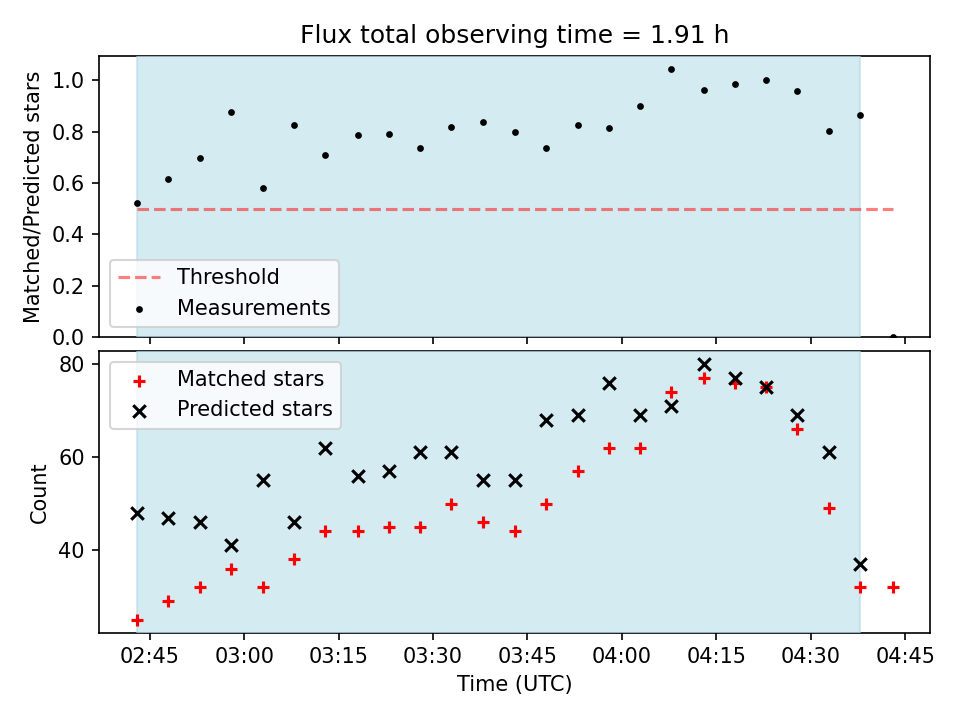 Flux total observing time = 1.91 h

Matched/Predicted stars

1.0
0.8
0.6
0.4
0.2
0.0

Threshold
Measurements

Count

80
60
40

Matched stars
Predicted stars

02:45 03:00 03:15 03:30 03:45 04:00 04:15 04:30 04:45

Time (UTC)